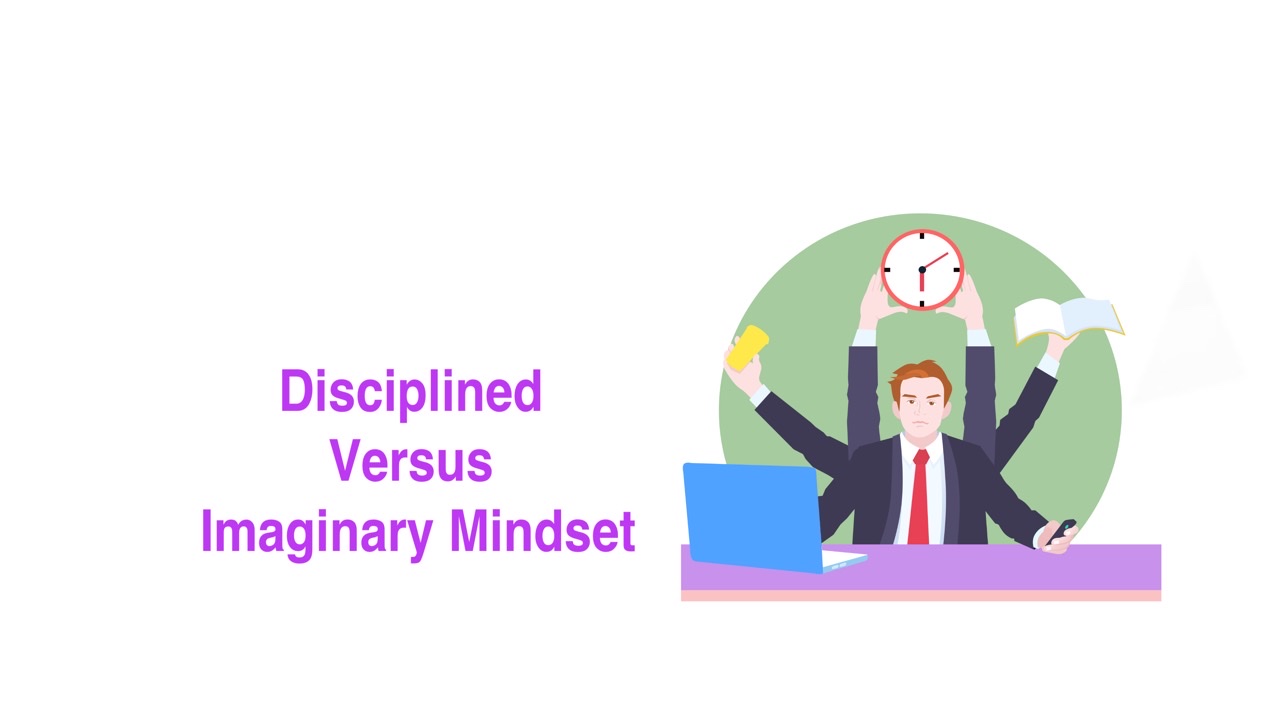 Disciplined
Versus
Imaginary Mindset